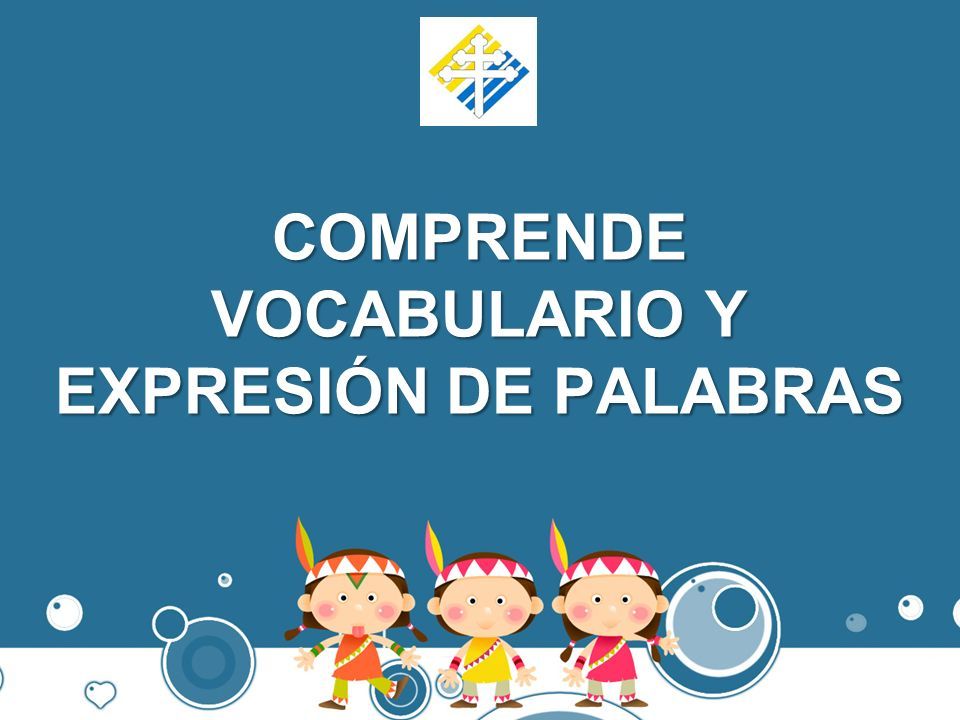 COMPRENDE VOCABULARIO Y EXPRESIÓN DE PALABRAS